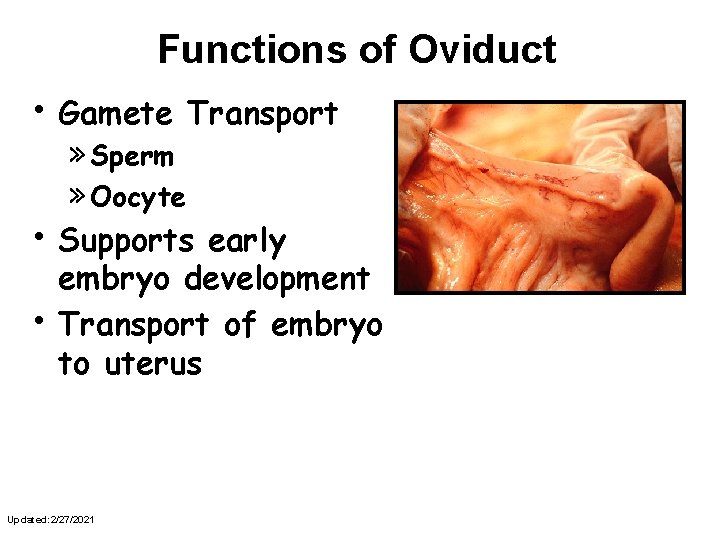 Functions of Oviduct

• Gamete Transport
» Sperm
» Oocyte
• Supports early embryo development
• Transport of embryo to uterus

Updated: 2/27/2021